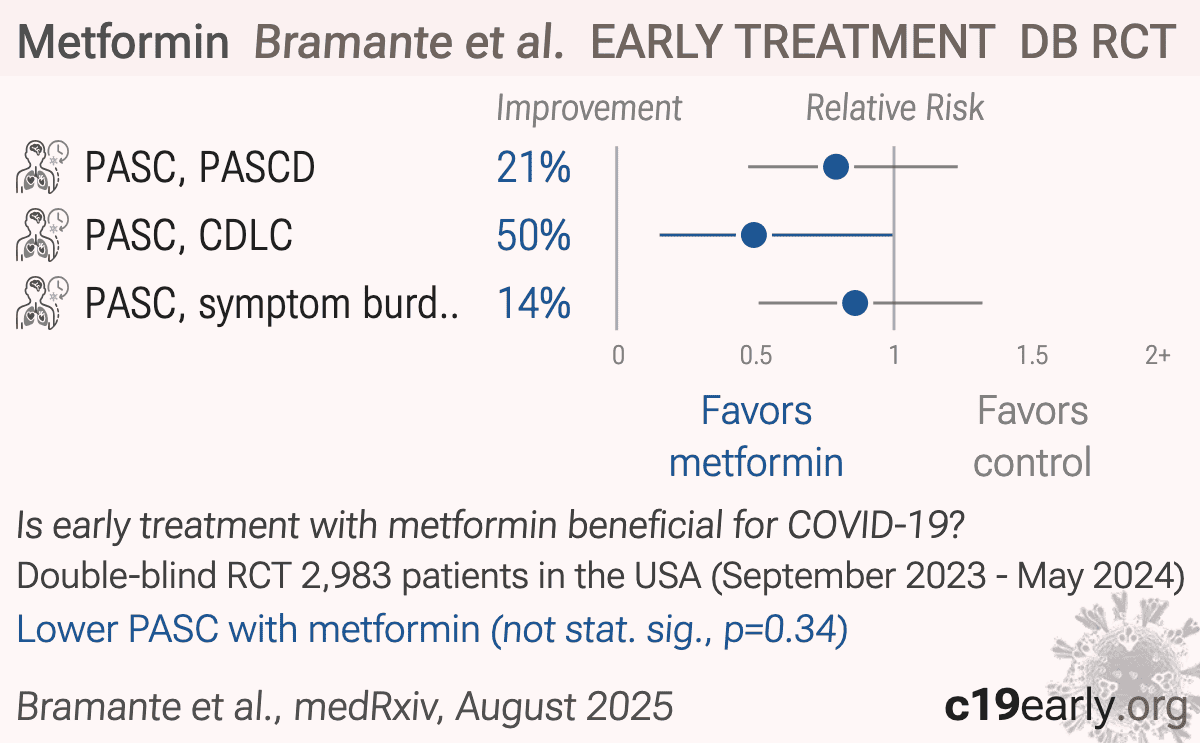 Metformin Bramante et al. EARLY TREATMENT DB RCT

Improvement Relative Risk

PASC, PASCD 21%

PASC, CDLC 50%

PASC, symptom burd.. 14%

0 0.5 1 1.5 2+

Favors metformin Favors control

Is early treatment with metformin beneficial for COVID-19?

Double-blind RCT 2,983 patients in the USA (September 2023 - May 2024)

Lower PASC with metformin (not stat. sig., p=0.34)

Bramante et al., medRxiv, August 2025

c19early.org